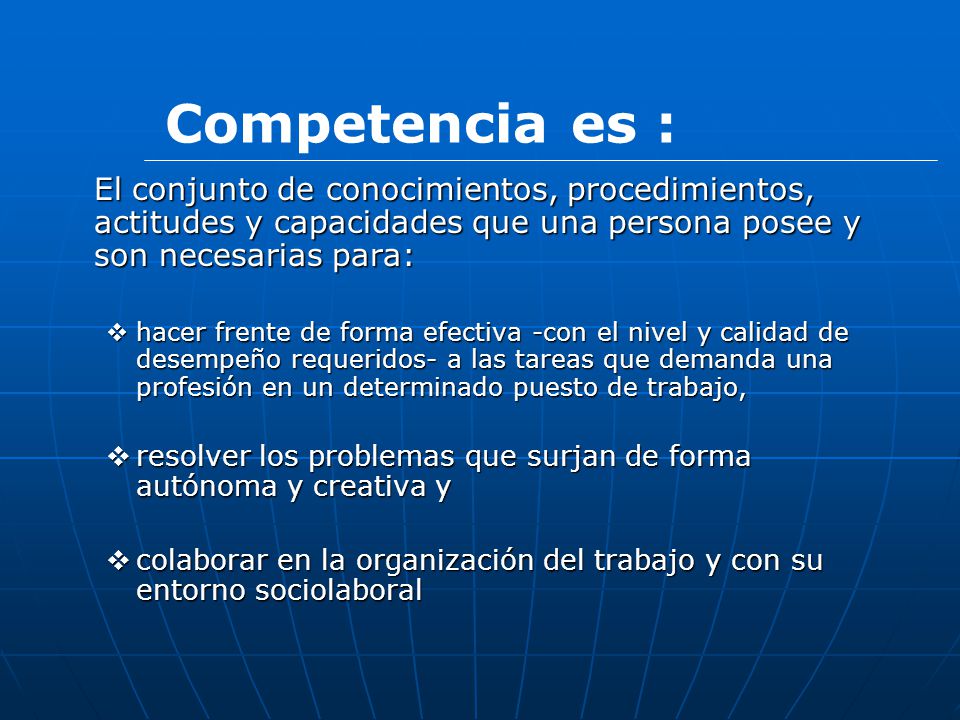 Competencia es :

El conjunto de conocimientos, procedimientos, actitudes y capacidades que una persona posee y son necesarias para:

❖ hacer frente de forma efectiva -con el nivel y calidad de desempeño requeridos- a las tareas que demanda una profesión en un determinado puesto de trabajo,

❖ resolver los problemas que surjan de forma autónoma y creativa y

❖ colaborar en la organización del trabajo y con su entorno sociolaboral